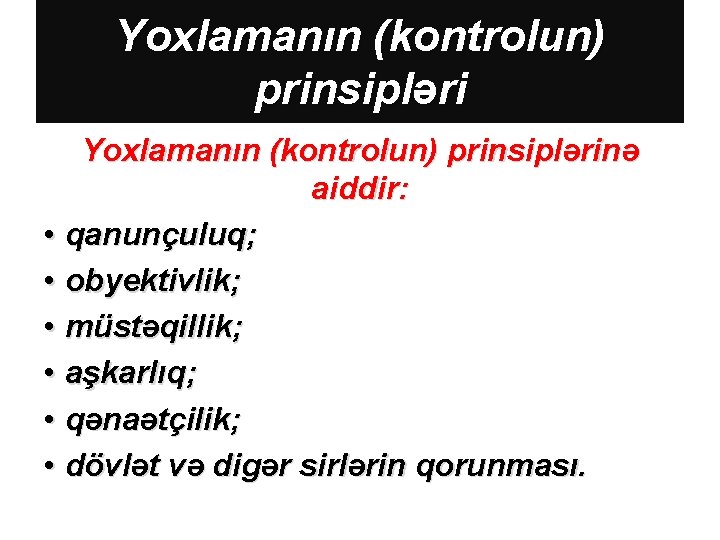 Yoxlamanın (kontrolun) prinsipləri

Yoxlamanın (kontrolun) prinsiplərinə aiddir:

• qanunçuluq;
• obyektivlik;
• müstəqillik;
• aşkarlıq;
• qənaətçilik;
• dövlət və digər sirlərin qorunması.